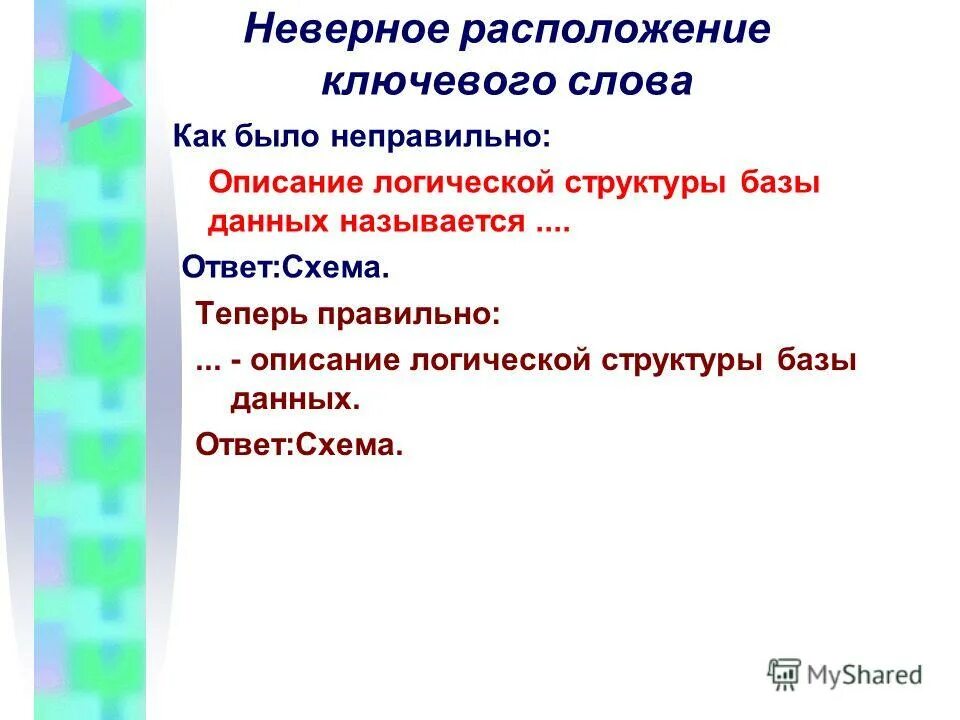 Неверное расположение ключевого слова

Как было неправильно:

Описание логической структуры базы данных называется ....

Ответ:Схема.

Теперь правильно:

... - описание логической структуры базы данных.

Ответ:Схема.

MyShared